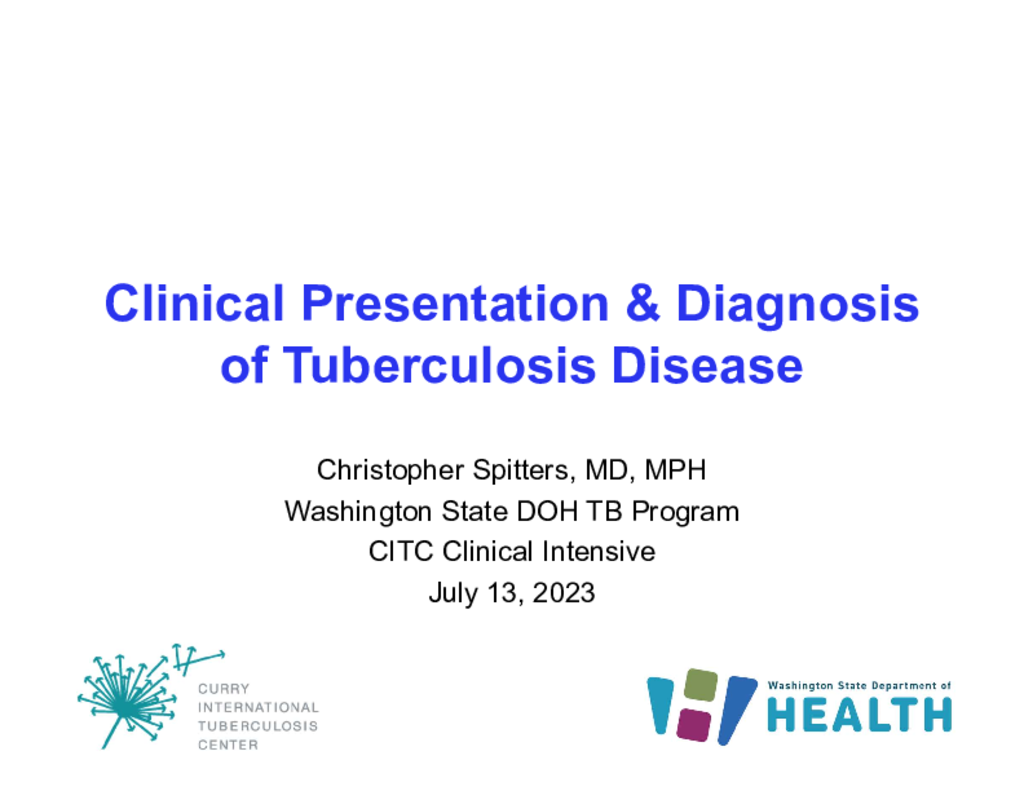 Clinical Presentation & Diagnosis of Tuberculosis Disease

Christopher Spitters, MD, MPH
Washington State DOH TB Program
CITC Clinical Intensive
July 13, 2023

CURRY
INTERNATIONAL
TUBERCULOSIS
CENTER

Washington State Department of
HEALTH